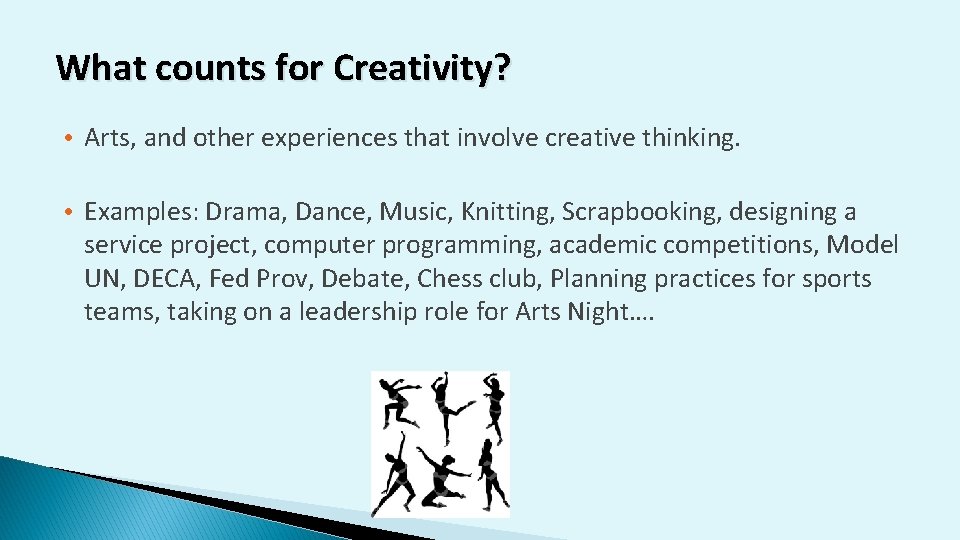 What counts for Creativity?

• Arts, and other experiences that involve creative thinking.

• Examples: Drama, Dance, Music, Knitting, Scrapbooking, designing a service project, computer programming, academic competitions, Model UN, DECA, Fed Prov, Debate, Chess club, Planning practices for sports teams, taking on a leadership role for Arts Night….